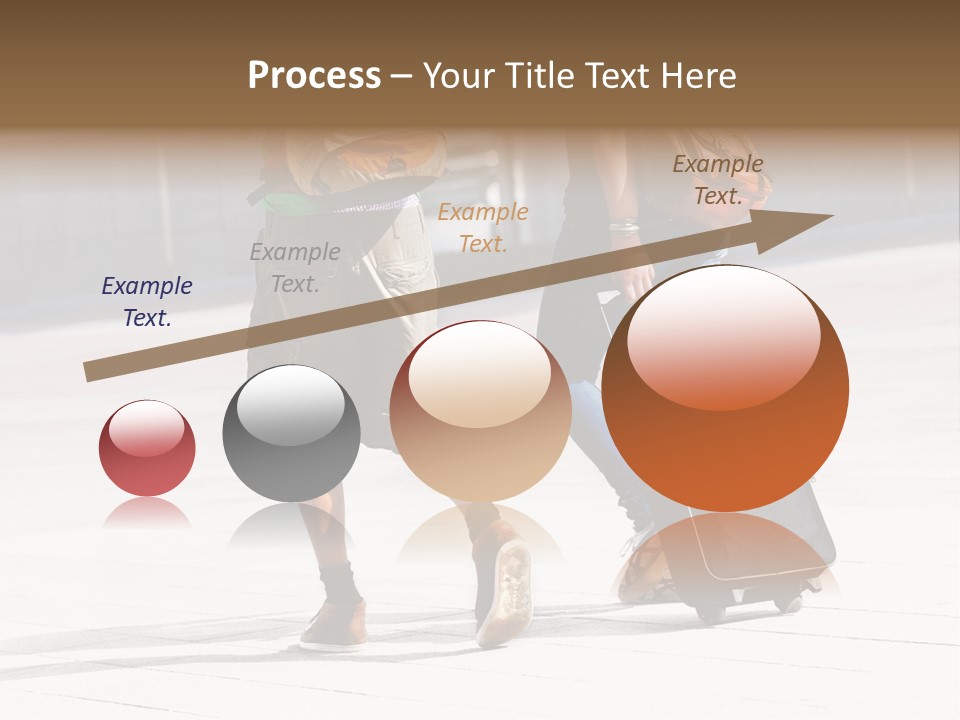 Process – Your Title Text Here

Example Text.

Example Text.

Example Text.

Example Text.